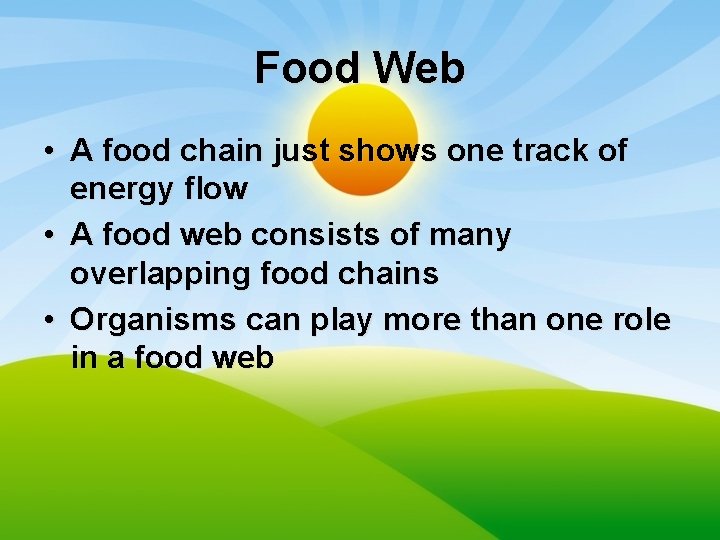 Food Web

• A food chain just shows one track of energy flow
• A food web consists of many overlapping food chains
• Organisms can play more than one role in a food web